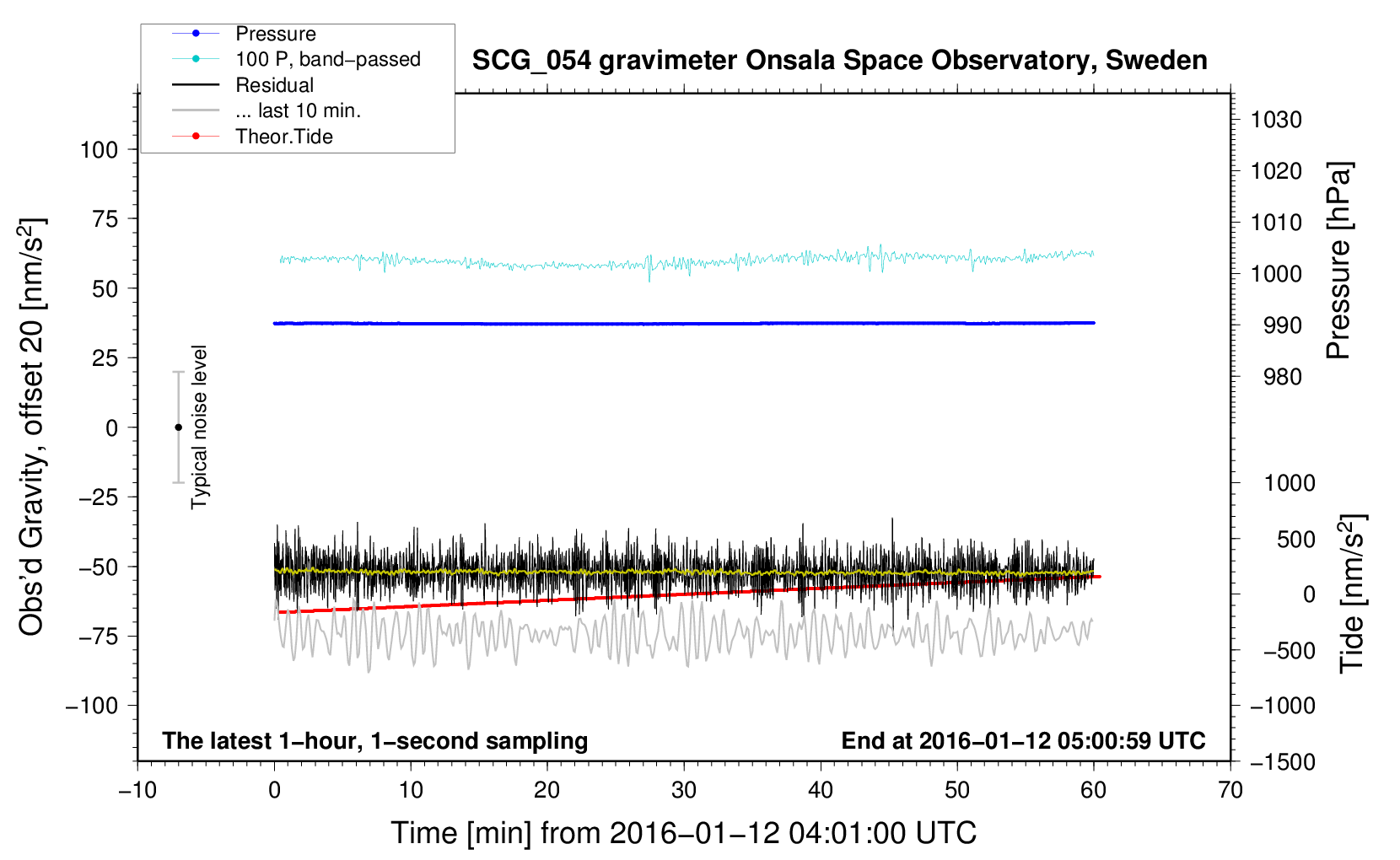 Pressure
100 P, band−passed
Residual
... last 10 min.
Theor.Tide

SCG_054 gravimeter Onsala Space Observatory, Sweden

Obs'd Gravity, offset 20 [nm/s$^2$]

100
75
50
25
0
−25
−50
−75
−100

Typical noise level

1030
1020
1010
1000
990
980

Pressure [hPa]

1000
500
0
−500
−1000
−1500

Tide [nm/s$^2$]

The latest 1−hour, 1−second sampling

End at 2016−01−12 05:00:59 UTC

−10
0
10
20
30
40
50
60
70

Time [min] from 2016−01−12 04:01:00 UTC